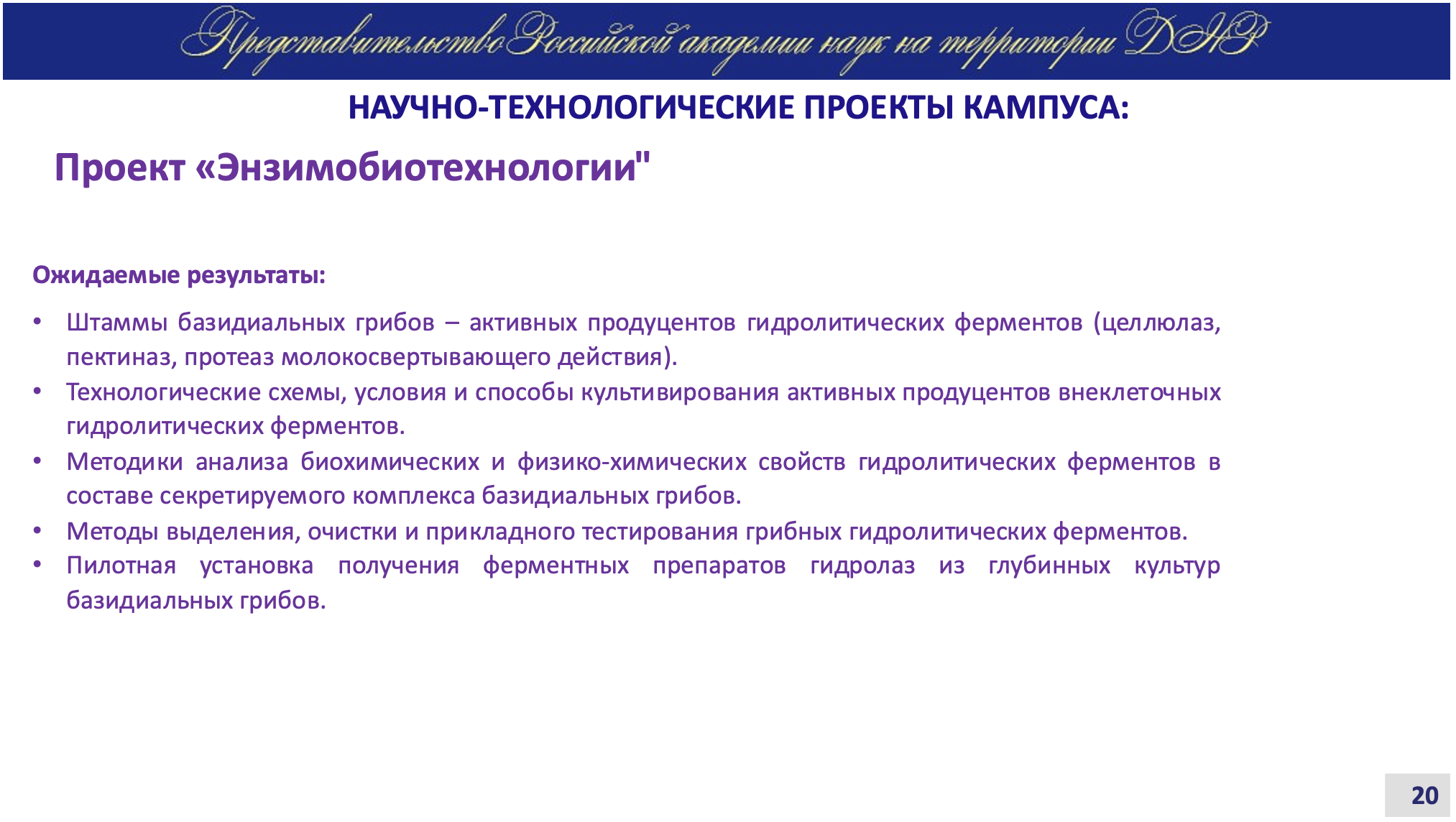 Представительство Российской академии наук на территории ДНР

НАУЧНО-ТЕХНОЛОГИЧЕСКИЕ ПРОЕКТЫ КАМПУСА:

Проект «Энзимобиотехнологии"

Ожидаемые результаты:

• Штаммы базидиальных грибов – активных продуцентов гидролитических ферментов (целлюлаз, пектиназ, протеаз молокосвертывающего действия).
• Технологические схемы, условия и способы культивирования активных продуцентов внеклеточных гидролитических ферментов.
• Методики анализа биохимических и физико-химических свойств гидролитических ферментов в составе секретируемого комплекса базидиальных грибов.
• Методы выделения, очистки и прикладного тестирования грибных гидролитических ферментов.
• Пилотная установка получения ферментных препаратов гидролаз из глубинных культур базидиальных грибов.

20